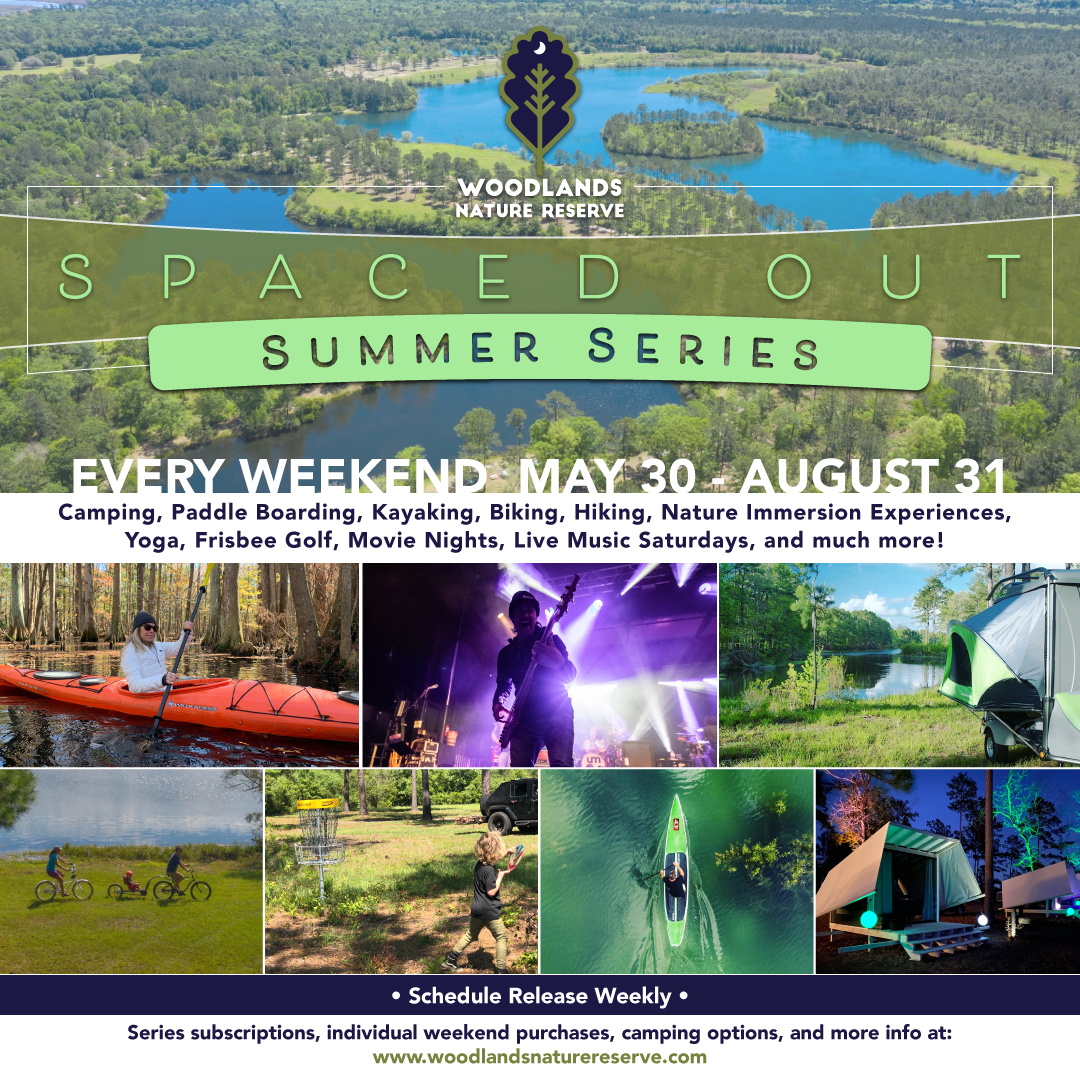 WOODLANDS NATURE RESERVE

SPACED OUT

SUMMER SERIES

EVERY WEEKEND MAY 30 - AUGUST 31

Camping, Paddle Boarding, Kayaking, Biking, Hiking, Nature Immersion Experiences, Yoga, Frisbee Golf, Movie Nights, Live Music Saturdays, and much more!

• Schedule Release Weekly •

Series subscriptions, individual weekend purchases, camping options, and more info at:
www.woodlandsnaturereserve.com